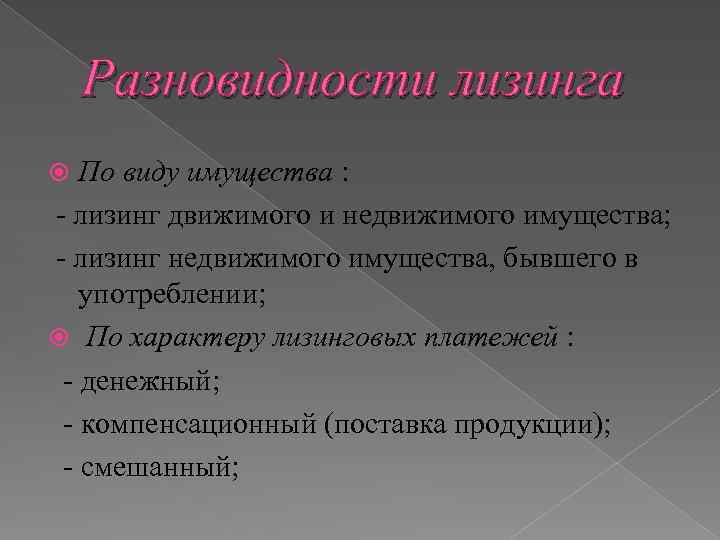 Разновидности лизинга

По виду имущества :
- лизинг движимого и недвижимого имущества;
- лизинг недвижимого имущества, бывшего в употреблении;

По характеру лизинговых платежей :
- денежный;
- компенсационный (поставка продукции);
- смешанный;